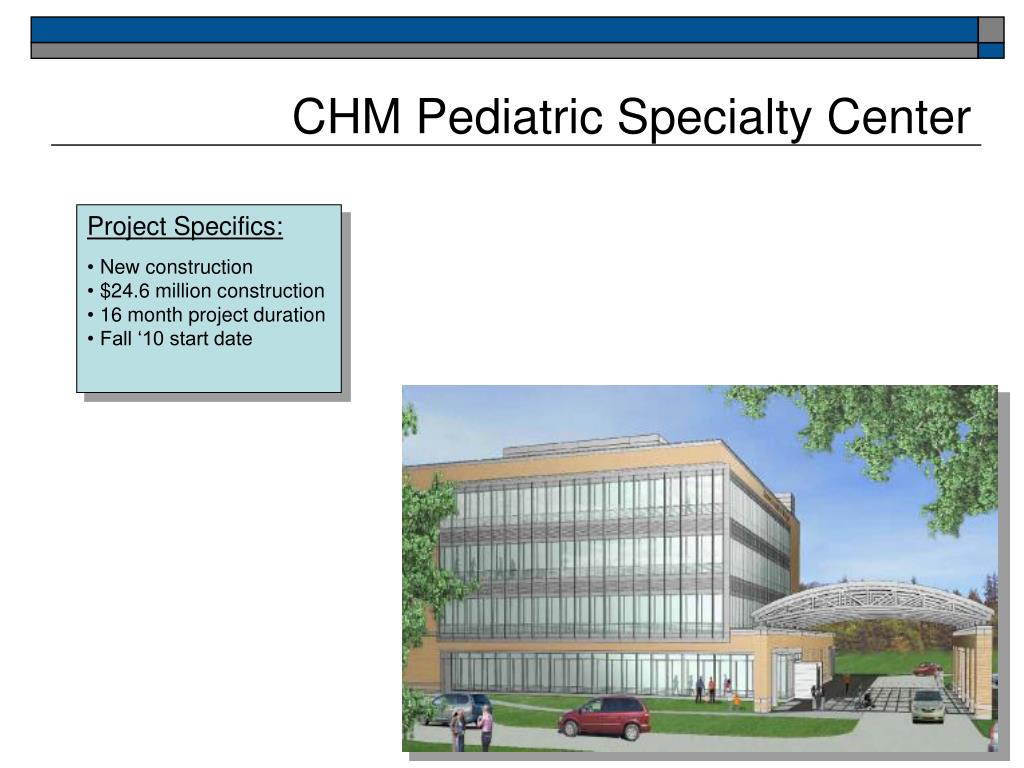 CHM Pediatric Specialty Center

Project Specifics:

• New construction
• \$24.6 million construction
• 16 month project duration
• Fall ‘10 start date